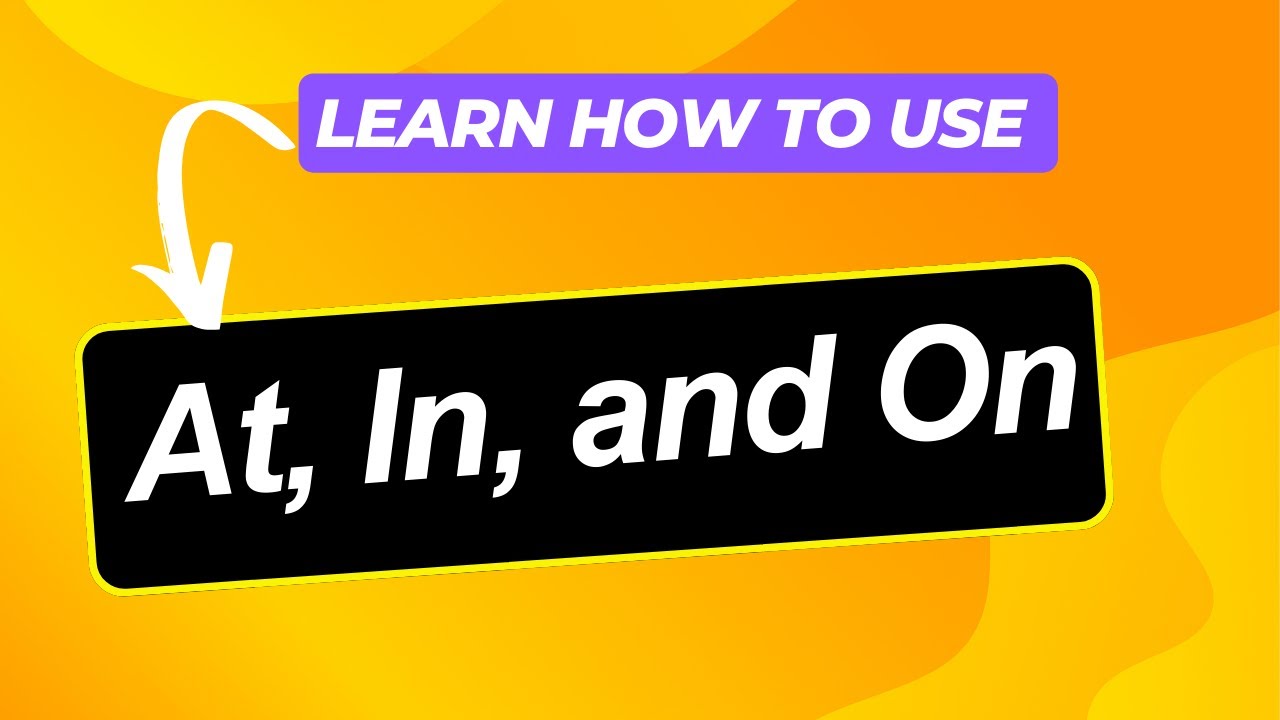 LEARN HOW TO USE

At, In, and On